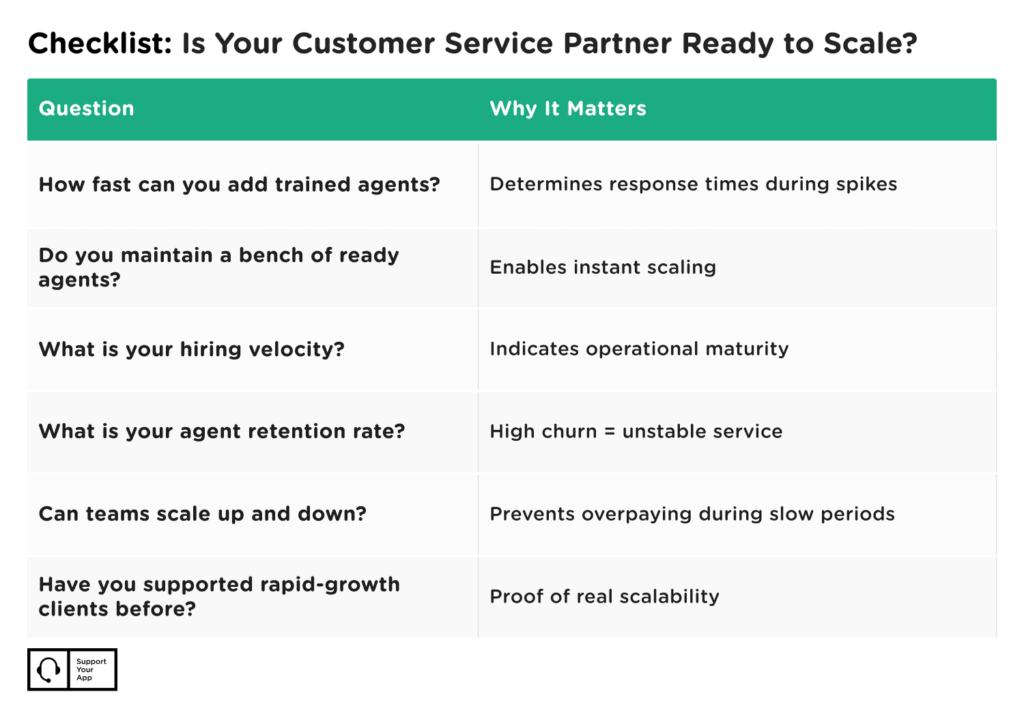 Checklist: Is Your Customer Service Partner Ready to Scale?

| Question | Why It Matters |
|---|---|
| How fast can you add trained agents? | Determines response times during spikes |
| Do you maintain a bench of ready agents? | Enables instant scaling |
| What is your hiring velocity? | Indicates operational maturity |
| What is your agent retention rate? | High churn = unstable service |
| Can teams scale up and down? | Prevents overpaying during slow periods |
| Have you supported rapid-growth clients before? | Proof of real scalability |

Support Your App